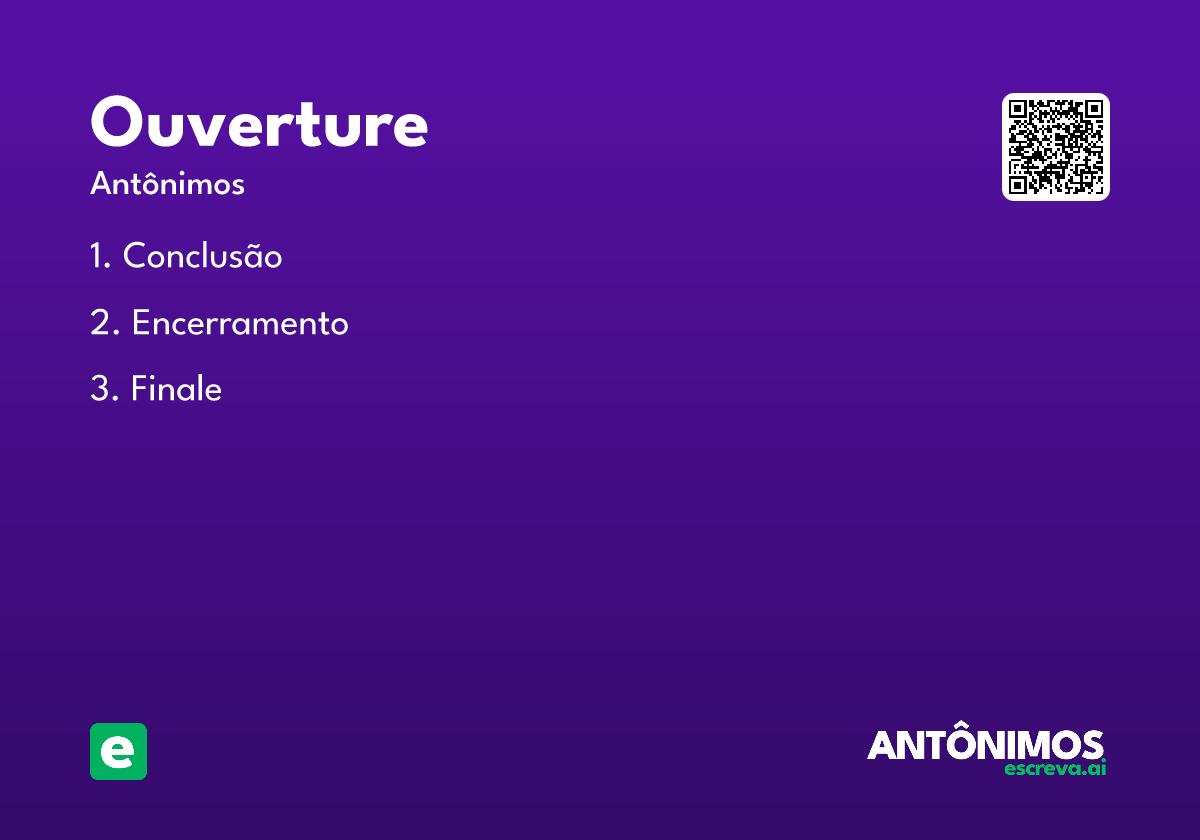 Ouverture

Antônimos

1. Conclusão

2. Encerramento

3. Finale

e

ANTÔNIMOS
escreva.ai